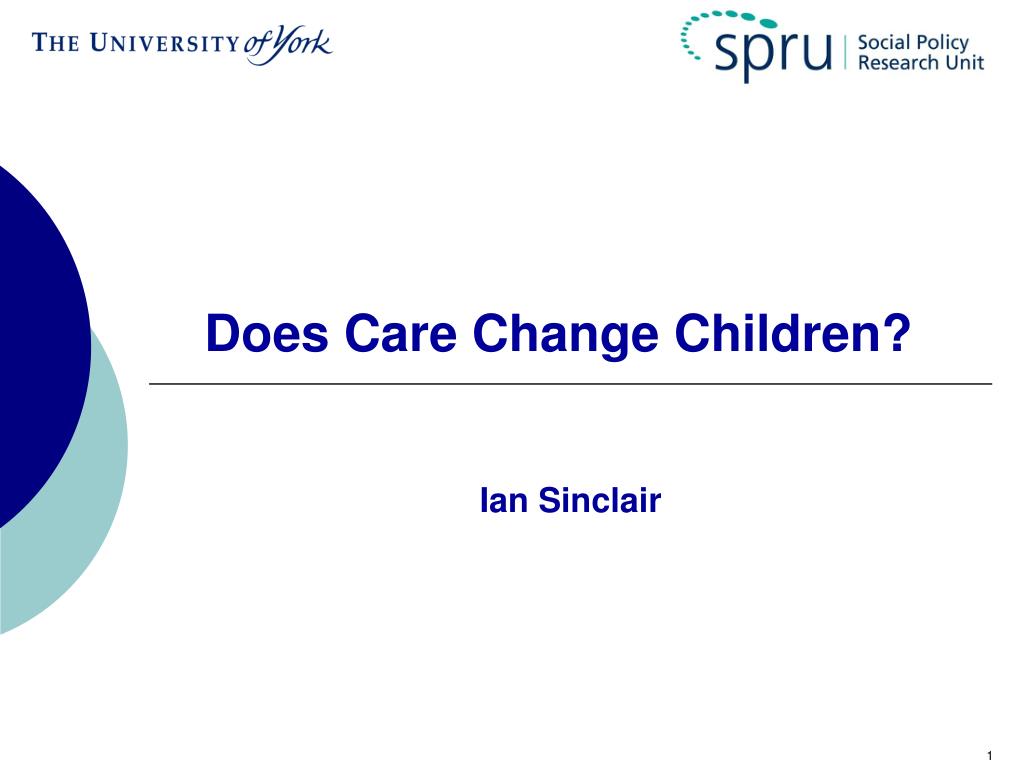 THE UNIVERSITY of York

spru Social Policy Research Unit

Does Care Change Children?

Ian Sinclair

1